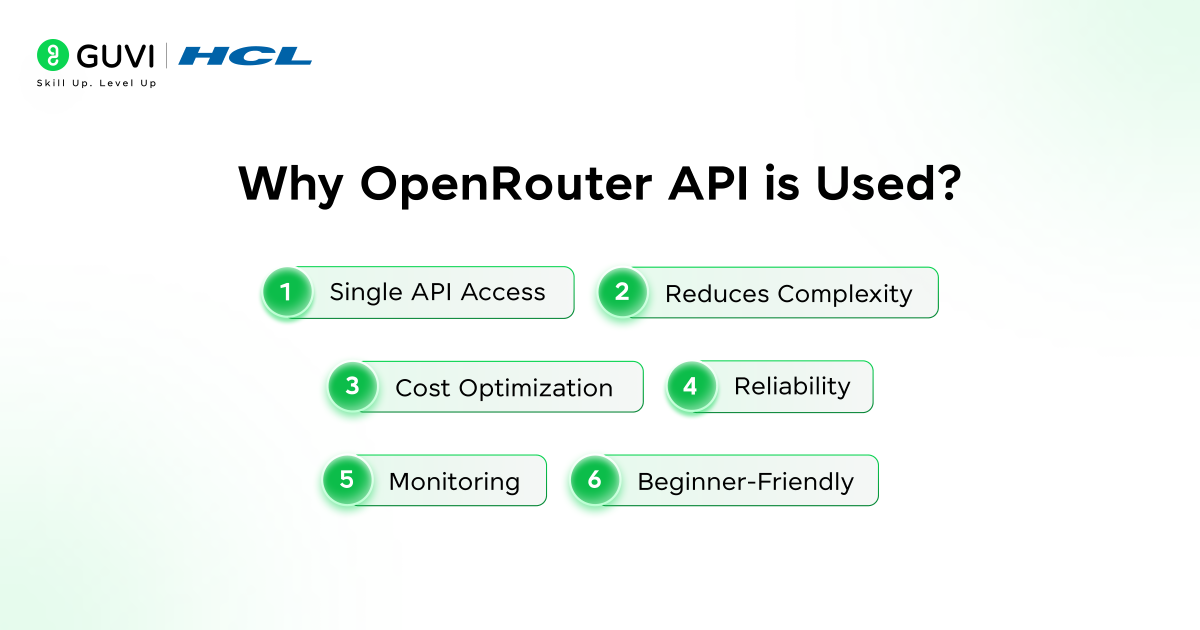 GUVI | HCL
Skill Up. Level Up

Why OpenRouter API is Used?

1 Single API Access
2 Reduces Complexity
3 Cost Optimization
4 Reliability
5 Monitoring
6 Beginner-Friendly